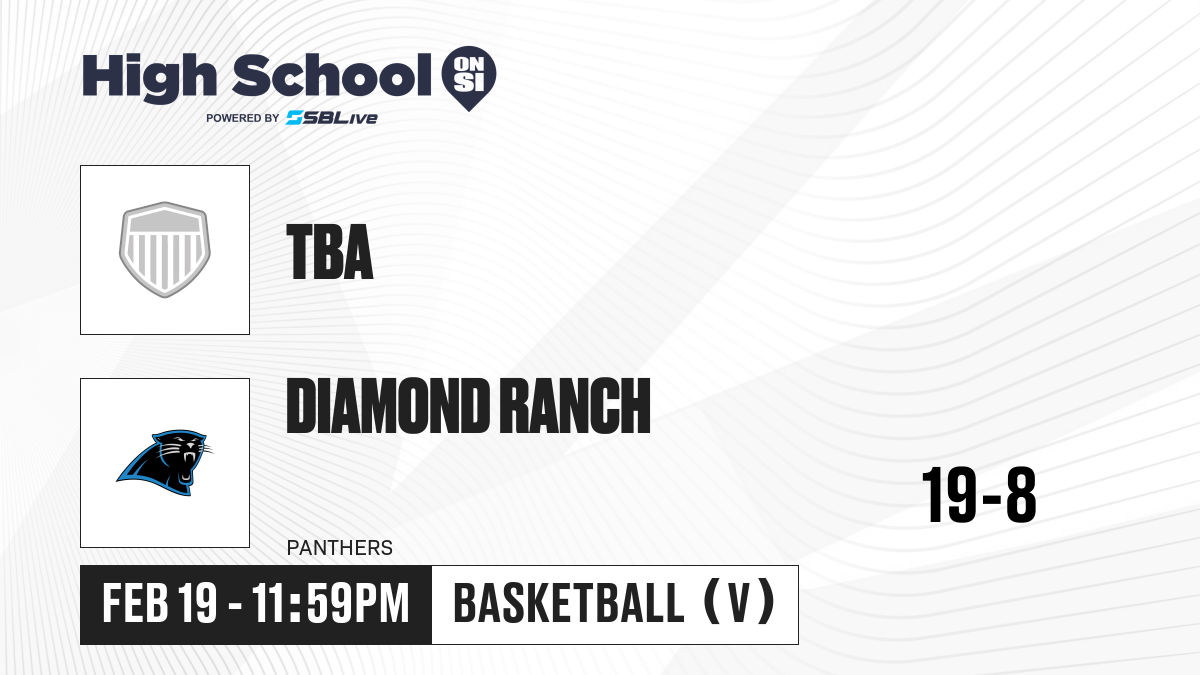 High School ON SI
POWERED BY SBLive

TBA

DIAMOND RANCH

PANTHERS

19-8

FEB 19 - 11:59PM

BASKETBALL (V)